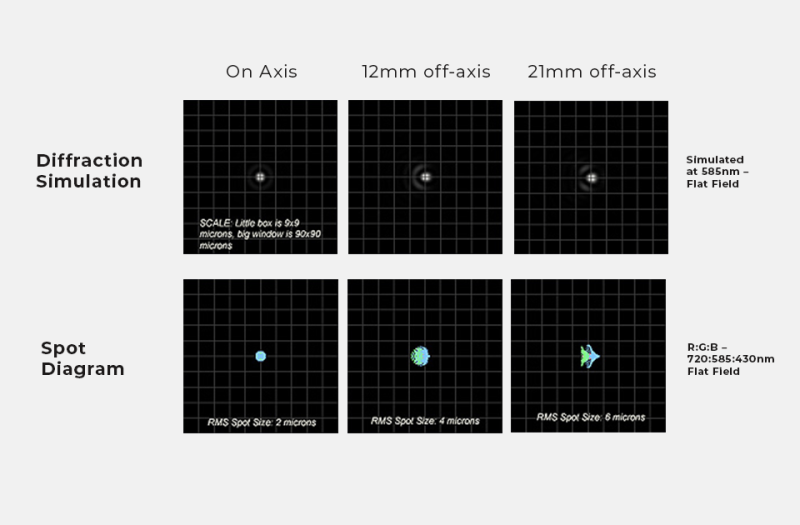 On Axis

12mm off-axis

21mm off-axis

Diffraction Simulation

SCALE: Little box is 9x9 microns, big window is 90x90 microns

Simulated at 585nm – Flat Field

Spot Diagram

RMS Spot Size: 2 microns

RMS Spot Size: 4 microns

RMS Spot Size: 6 microns

R:G:B – 720:585:430nm Flat Field